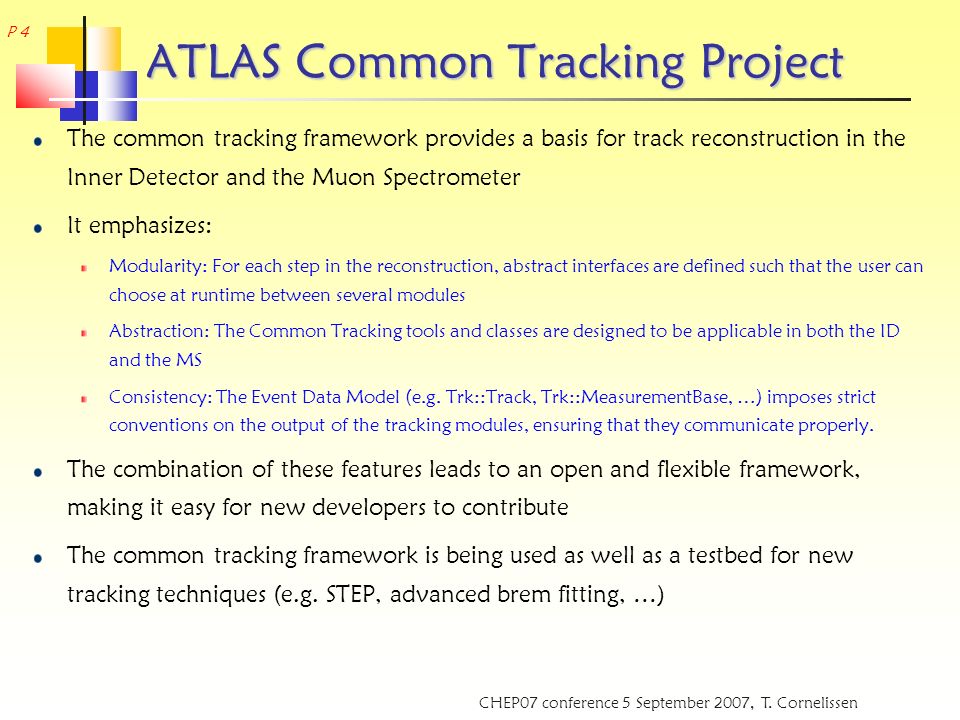 P 4

ATLAS Common Tracking Project

The common tracking framework provides a basis for track reconstruction in the Inner Detector and the Muon Spectrometer

It emphasizes:

Modularity: For each step in the reconstruction, abstract interfaces are defined such that the user can choose at runtime between several modules

Abstraction: The Common Tracking tools and classes are designed to be applicable in both the ID and the MS

Consistency: The Event Data Model (e.g. Trk::Track, Trk::MeasurementBase, …) imposes strict conventions on the output of the tracking modules, ensuring that they communicate properly.

The combination of these features leads to an open and flexible framework, making it easy for new developers to contribute

The common tracking framework is being used as well as a testbed for new tracking techniques (e.g. STEP, advanced brem fitting, …)

CHEP07 conference 5 September 2007, T. Cornelissen